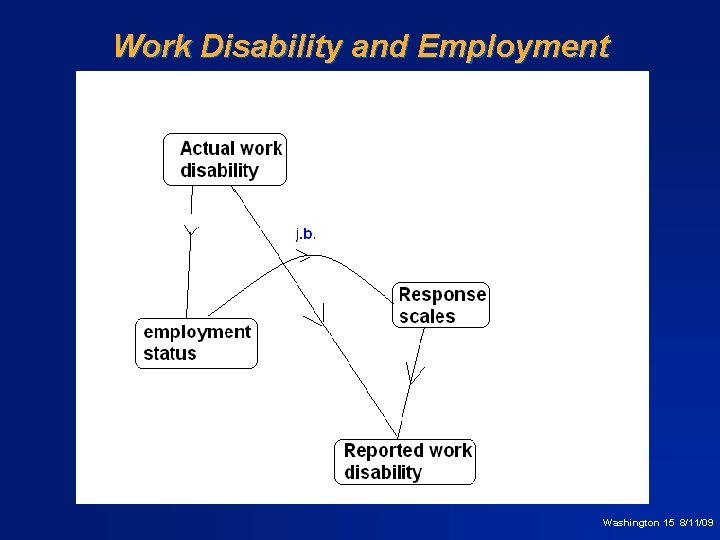 Work Disability and Employment

Actual work disability

j.b.

Response scales

employment status

Reported work disability

Washington 15 8/11/09